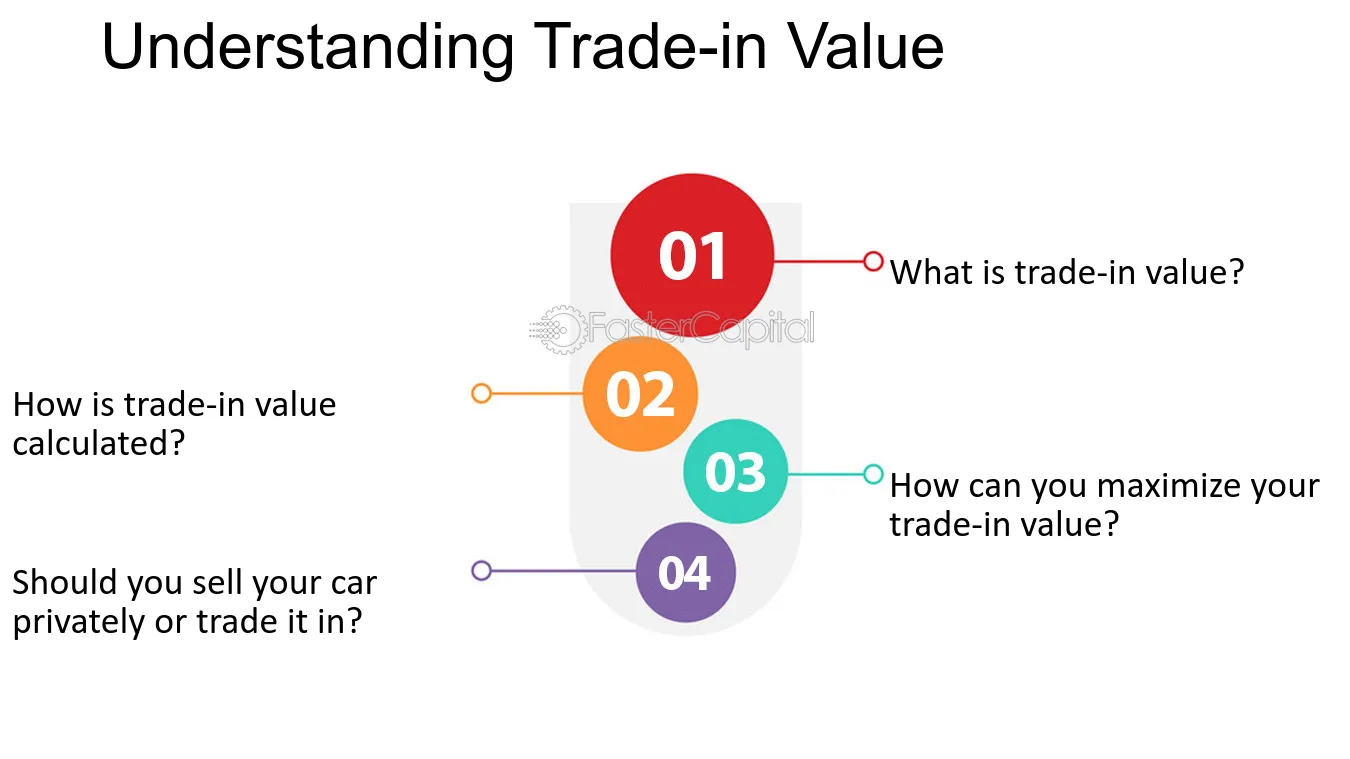 Understanding Trade-in Value

01

What is trade-in value?

02

How is trade-in value calculated?

03

How can you maximize your trade-in value?

04

Should you sell your car privately or trade it in?

FasterCapital